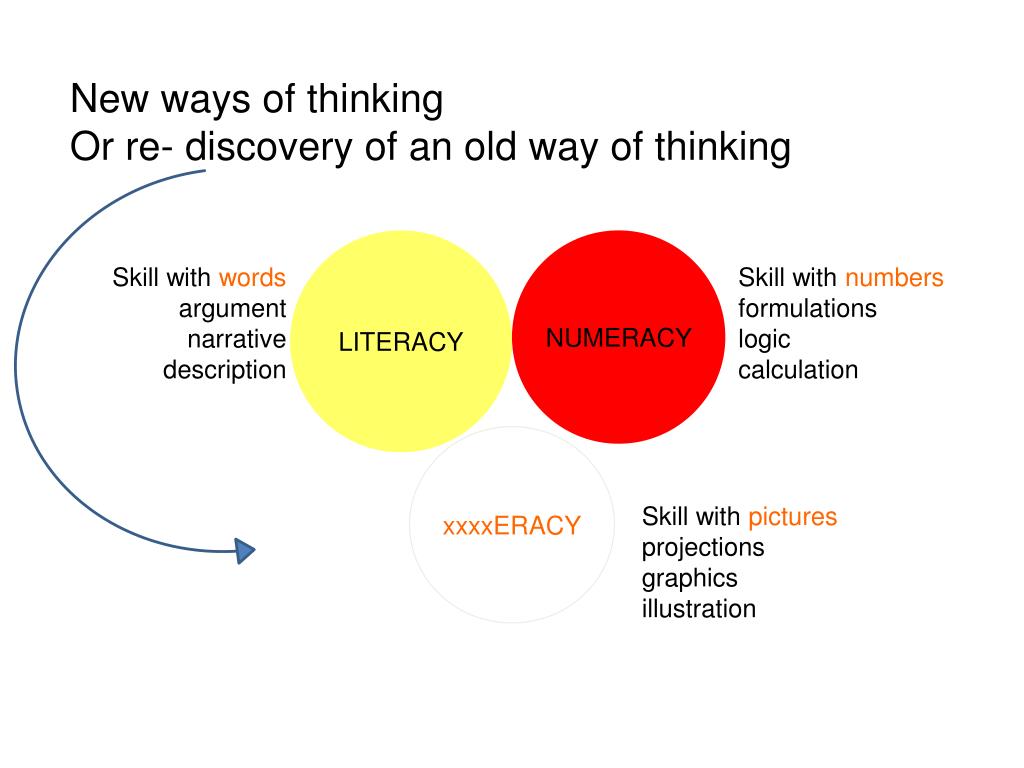 New ways of thinking
Or re- discovery of an old way of thinking

Skill with words
argument
narrative
description

LITERACY

NUMERACY

Skill with numbers
formulations
logic
calculation

xxxxERACY

Skill with pictures
projections
graphics
illustration